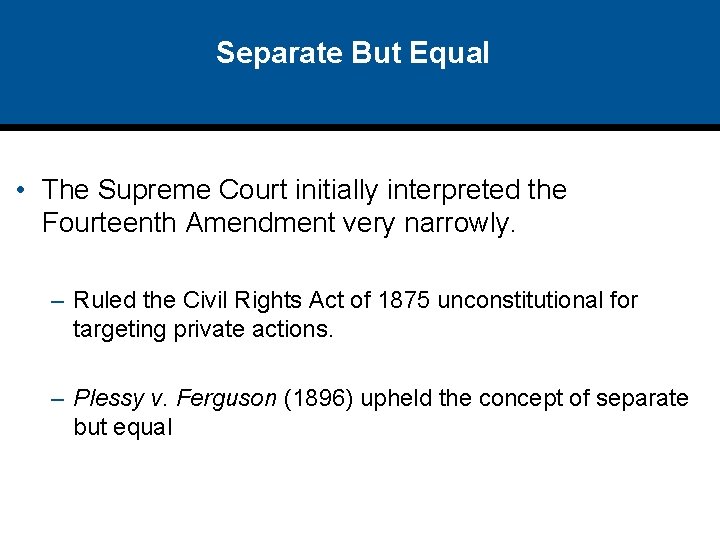 Separate But Equal

• The Supreme Court initially interpreted the Fourteenth Amendment very narrowly.

– Ruled the Civil Rights Act of 1875 unconstitutional for targeting private actions.

– Plessy v. Ferguson (1896) upheld the concept of separate but equal